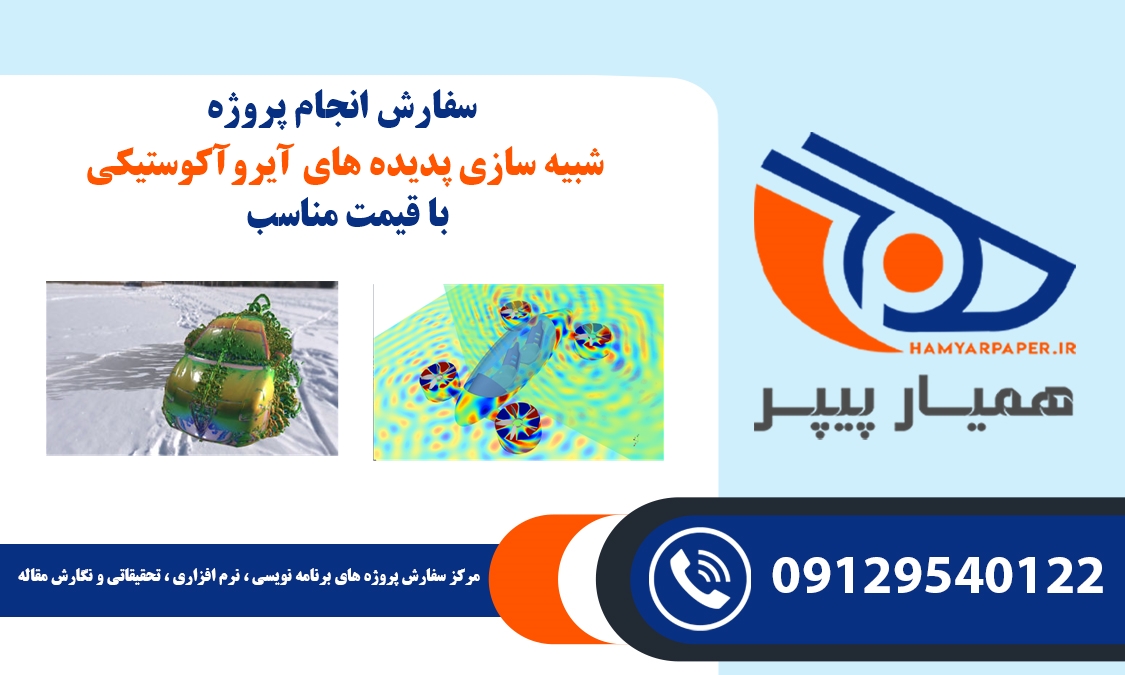 سفارش انجام پروژه
شبیه سازی پدیده های آیروآکوستیکی
با قیمت مناسب

HAMYARPAPER.IR
همیار پیپر

مرکز سفارش پروژه های برنامه نویسی ، نرم افزاری ، تحقیقاتی و نگارش مقاله

09129540122